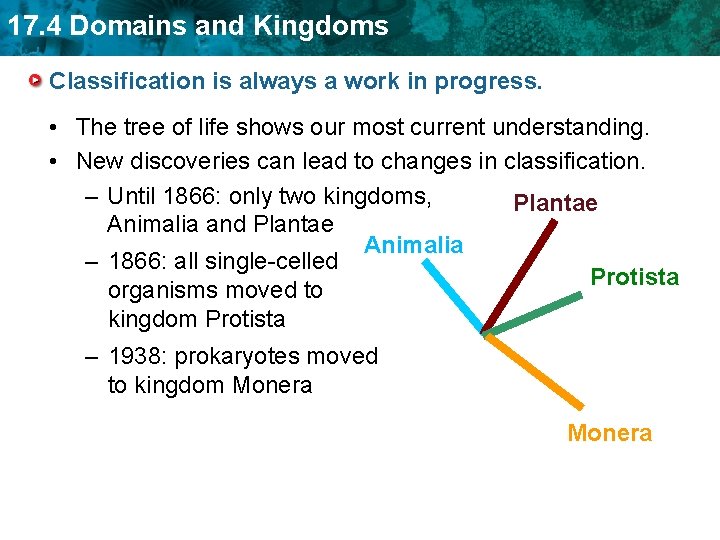 17.4 Domains and Kingdoms

Classification is always a work in progress.

• The tree of life shows our most current understanding.
• New discoveries can lead to changes in classification.
  – Until 1866: only two kingdoms, Animalia and Plantae
  – 1866: all single-celled organisms moved to kingdom Protista
  – 1938: prokaryotes moved to kingdom Monera

Plantae
Animalia
Protista
Monera